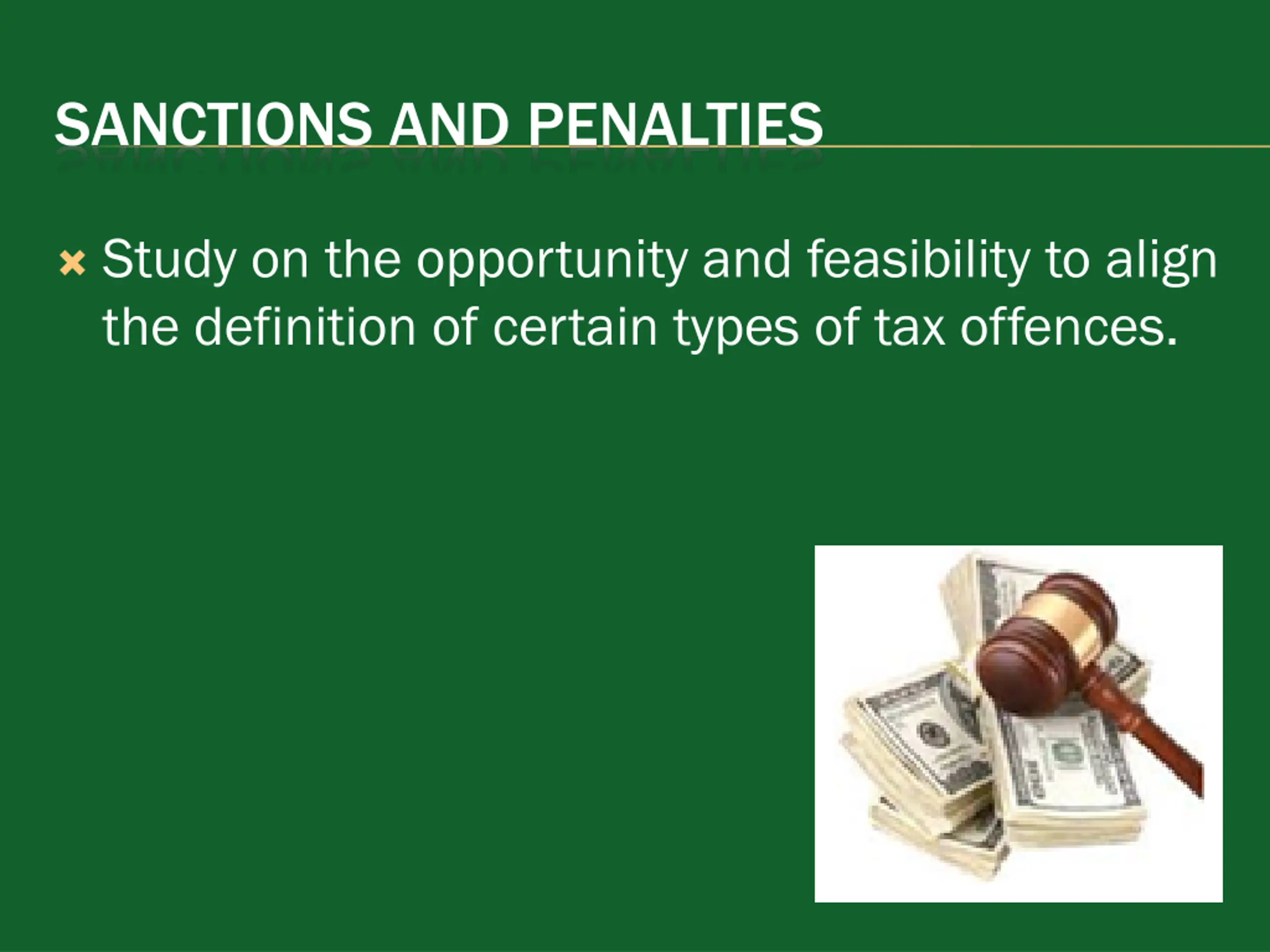 SANCTIONS AND PENALTIES

Study on the opportunity and feasibility to align the definition of certain types of tax offences.